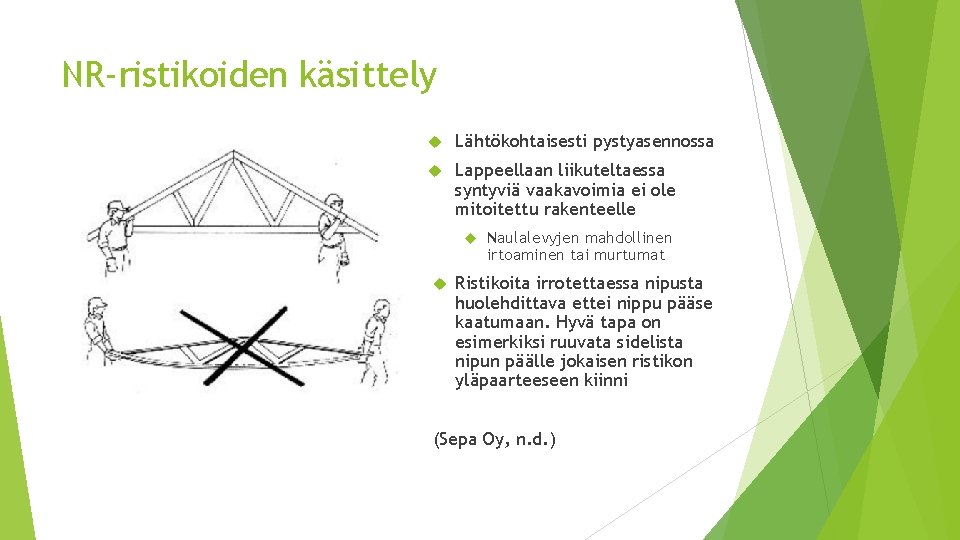 NR-ristikoiden käsittely

Lähtökohtaisesti pystyasennossa

Lappeellaan liikuteltaessa syntyviä vaakavoimia ei ole mitoitettu rakenteelle

Naulalevyjen mahdollinen irtoaminen tai murtumat

Ristikoita irrotettaessa nipusta huolehdittava ettei nippu pääse kaatumaan. Hyvä tapa on esimerkiksi ruuvata sidelista nipun päälle jokaisen ristikon yläpaarteeseen kiinni

(Sepa Oy, n.d.)